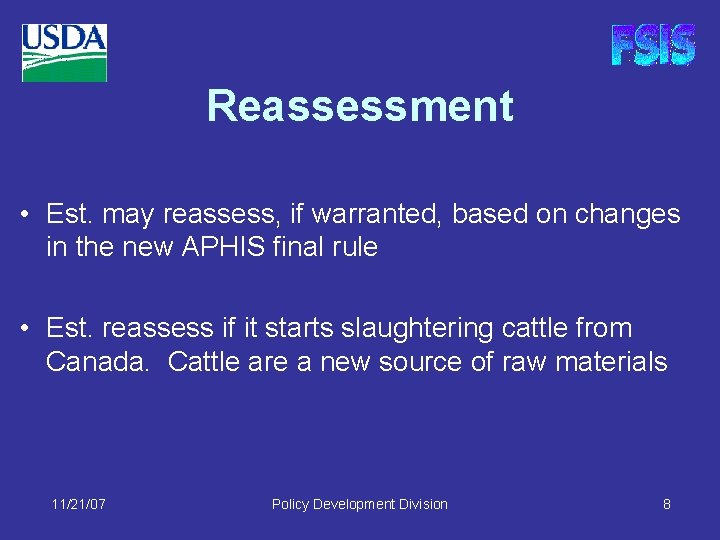 USDA

FSIS

Reassessment

• Est. may reassess, if warranted, based on changes in the new APHIS final rule

• Est. reassess if it starts slaughtering cattle from Canada. Cattle are a new source of raw materials

11/21/07

Policy Development Division

8